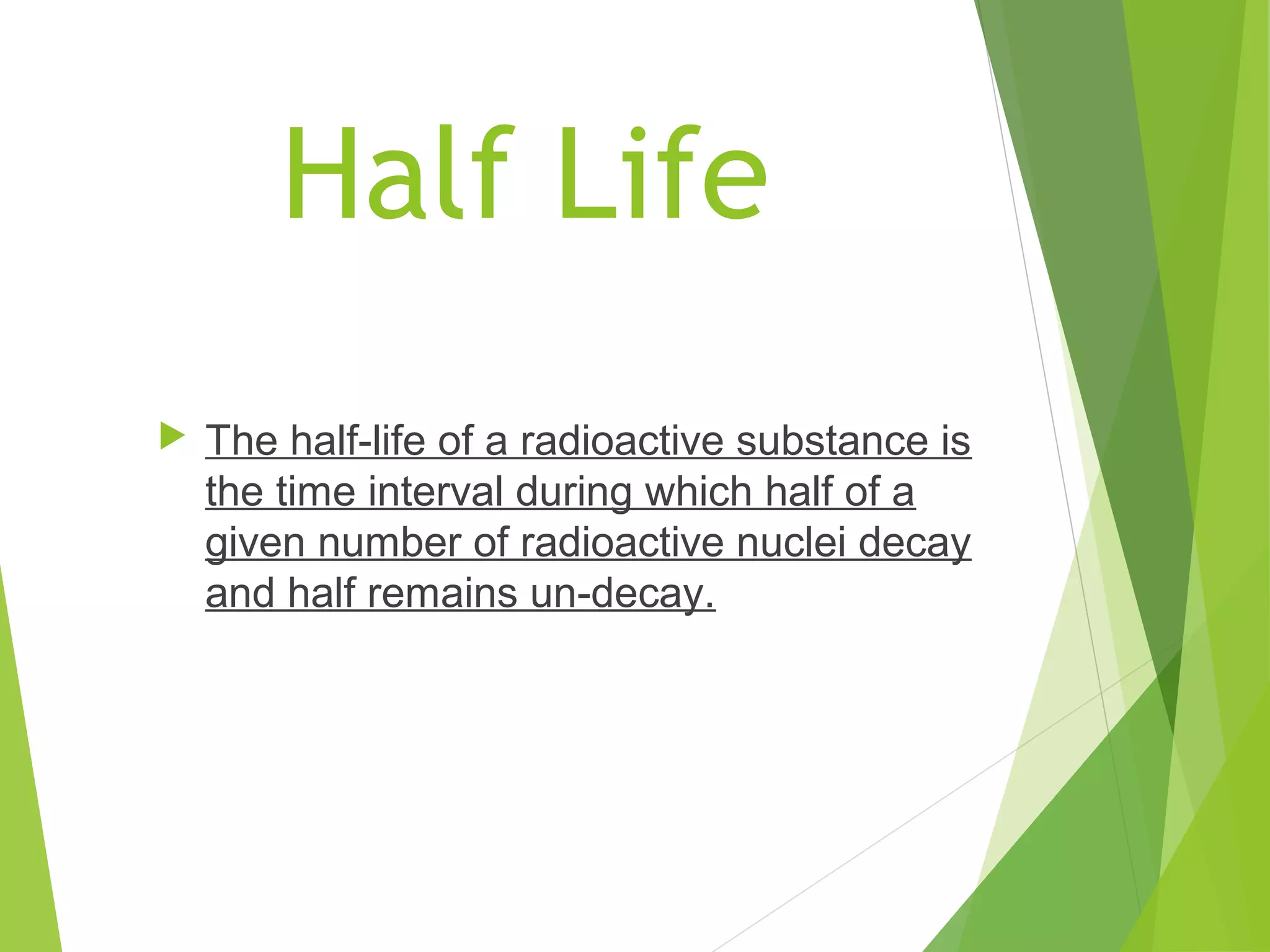 Half Life

The half-life of a radioactive substance is the time interval during which half of a given number of radioactive nuclei decay and half remains un-decay.